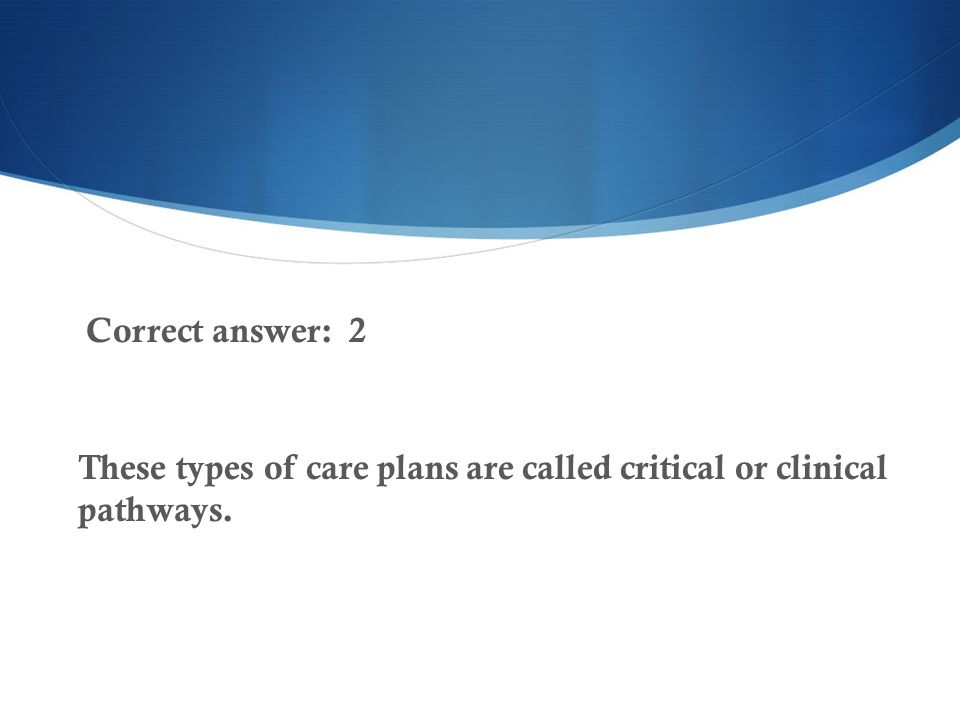 Correct answer: 2

These types of care plans are called critical or clinical pathways.